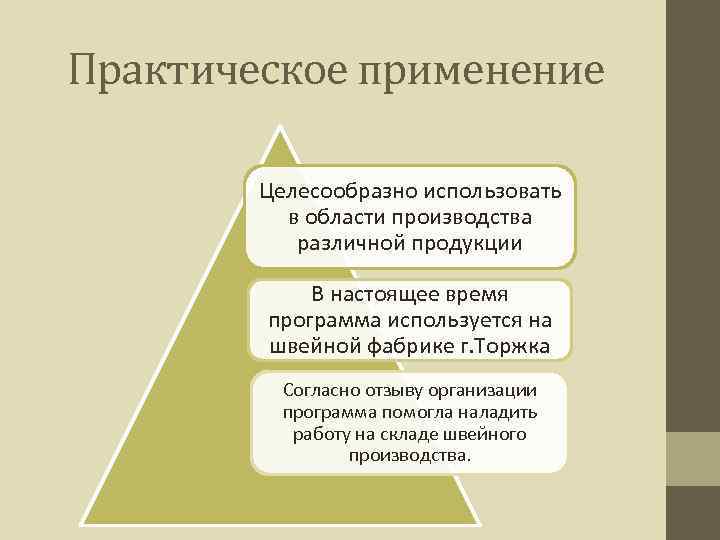 Практическое применение

Целесообразно использовать в области производства различной продукции

В настоящее время программа используется на швейной фабрике г.Торжка

Согласно отзыву организации программа помогла наладить работу на складе швейного производства.